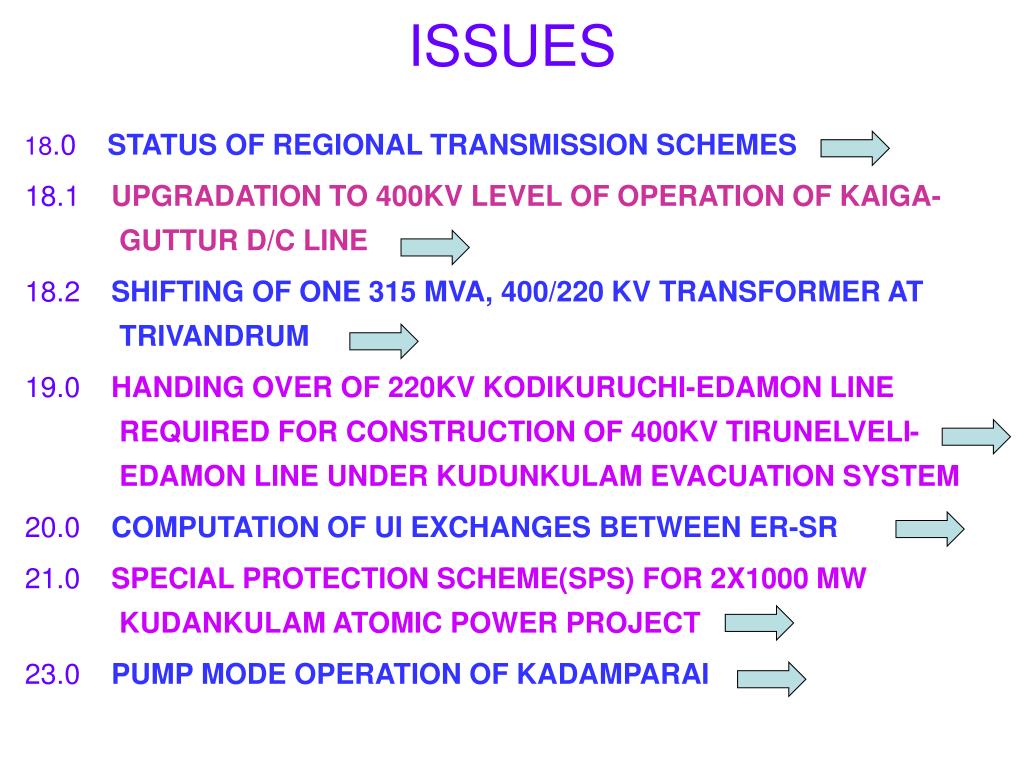 ISSUES

18.0 STATUS OF REGIONAL TRANSMISSION SCHEMES

18.1 UPGRADATION TO 400KV LEVEL OF OPERATION OF KAIGA-GUTTUR D/C LINE

18.2 SHIFTING OF ONE 315 MVA, 400/220 KV TRANSFORMER AT TRIVANDRUM

19.0 HANDING OVER OF 220KV KODIKURUCHI-EDAMON LINE REQUIRED FOR CONSTRUCTION OF 400KV TIRUNELVELI-EDAMON LINE UNDER KUDUNKULAM EVACUATION SYSTEM

20.0 COMPUTATION OF UI EXCHANGES BETWEEN ER-SR

21.0 SPECIAL PROTECTION SCHEME(SPS) FOR 2X1000 MW KUDANKULAM ATOMIC POWER PROJECT

23.0 PUMP MODE OPERATION OF KADAMPARAI